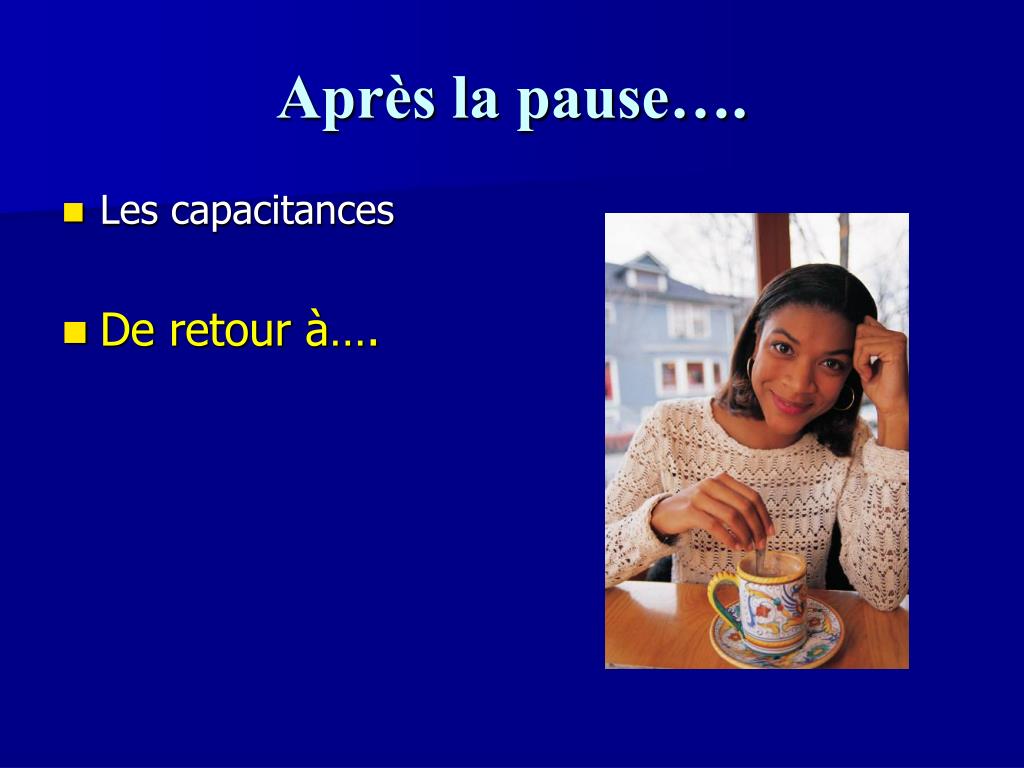 Après la pause….

- Les capacitances
- De retour à….